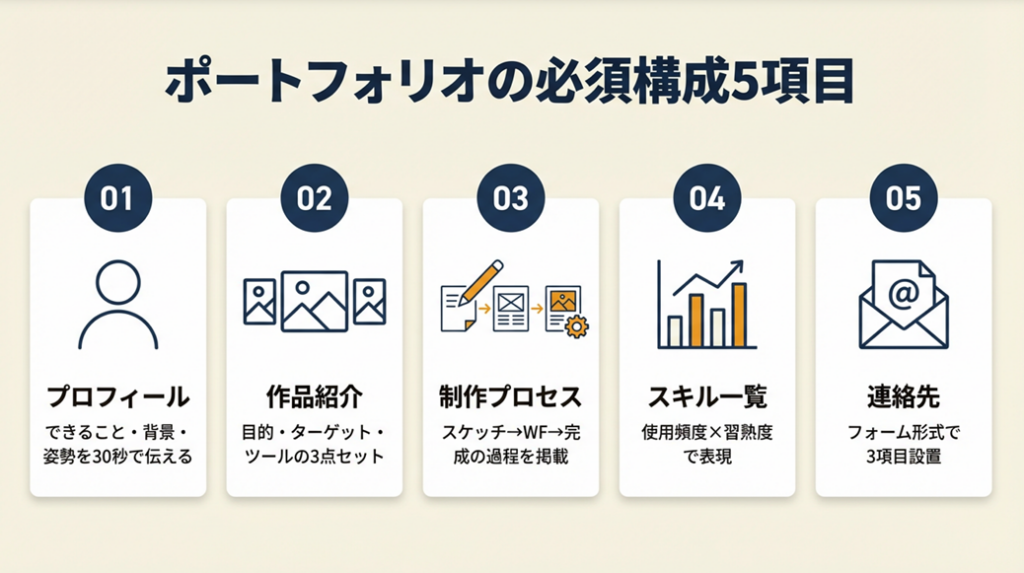 ポートフォリオの必須構成5項目

01
プロフィール
できること・背景・姿勢を30秒で伝える

02
作品紹介
目的・ターゲット・ツールの3点セット

03
制作プロセス
スケッチ→WF→完成の過程を掲載

04
スキル一覧
使用頻度×習熟度で表現

05
連絡先
フォーム形式で3項目設置